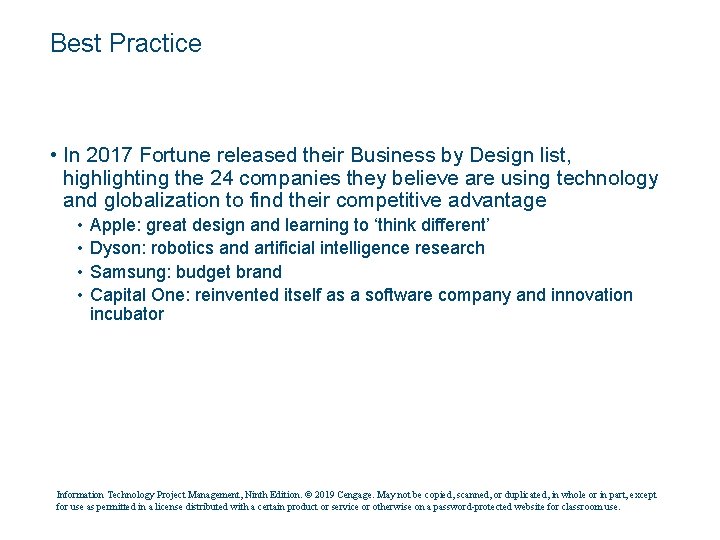 Best Practice

• In 2017 Fortune released their Business by Design list, highlighting the 24 companies they believe are using technology and globalization to find their competitive advantage

• Apple: great design and learning to ‘think different’
• Dyson: robotics and artificial intelligence research
• Samsung: budget brand
• Capital One: reinvented itself as a software company and innovation incubator

Information Technology Project Management, Ninth Edition. © 2019 Cengage. May not be copied, scanned, or duplicated, in whole or in part, except for use as permitted in a license distributed with a certain product or service or otherwise on a password-protected website for classroom use.